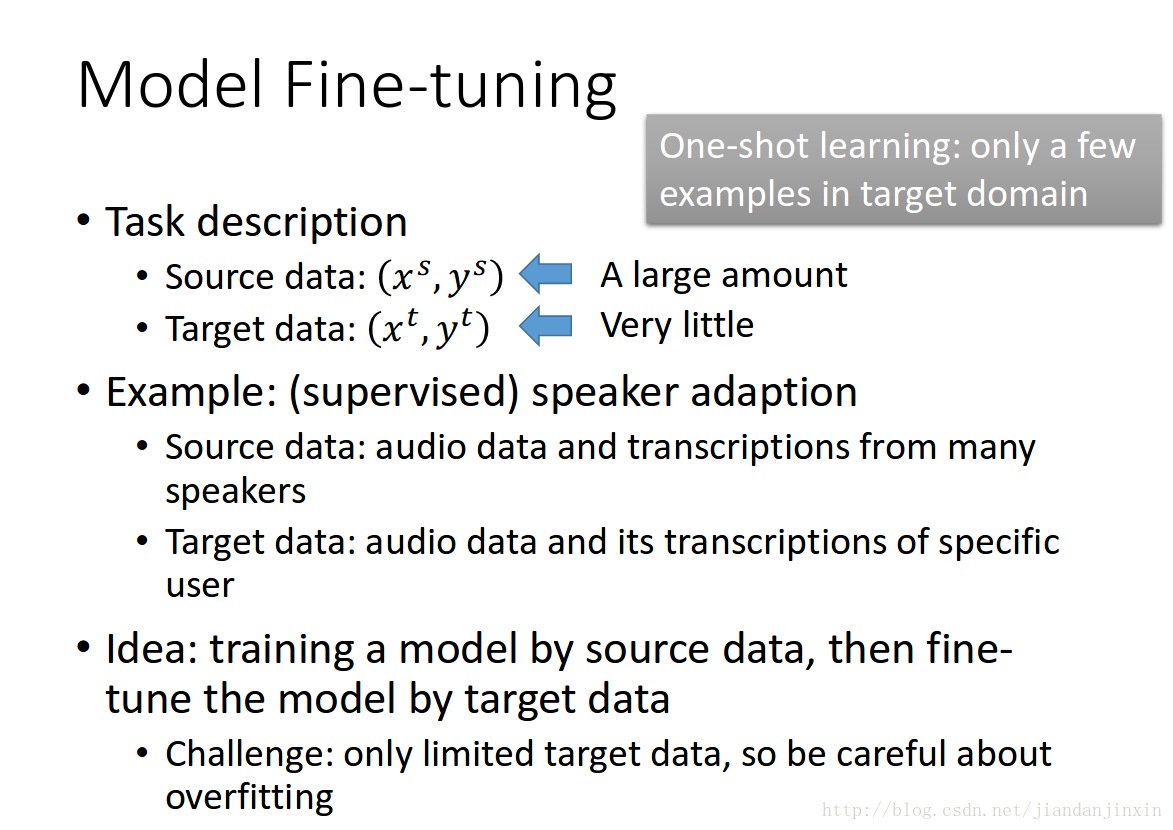 Model Fine-tuning

One-shot learning: only a few examples in target domain

• Task description
  • Source data: $(x^s, y^s)$ A large amount
  • Target data: $(x^t, y^t)$ Very little

• Example: (supervised) speaker adaption
  • Source data: audio data and transcriptions from many speakers
  • Target data: audio data and its transcriptions of specific user

• Idea: training a model by source data, then fine-tune the model by target data
  • Challenge: only limited target data, so be careful about overfitting

http://blog.csdn.net/jiandanjinxin